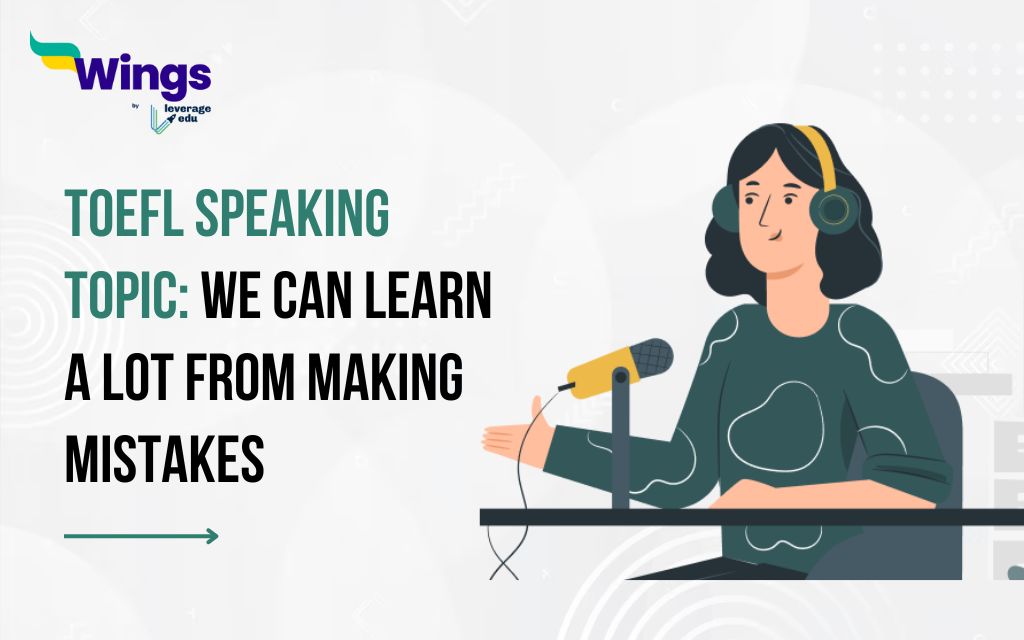 Wings
by leverage edu

TOEFL SPEAKING TOPIC: WE CAN LEARN A LOT FROM MAKING MISTAKES